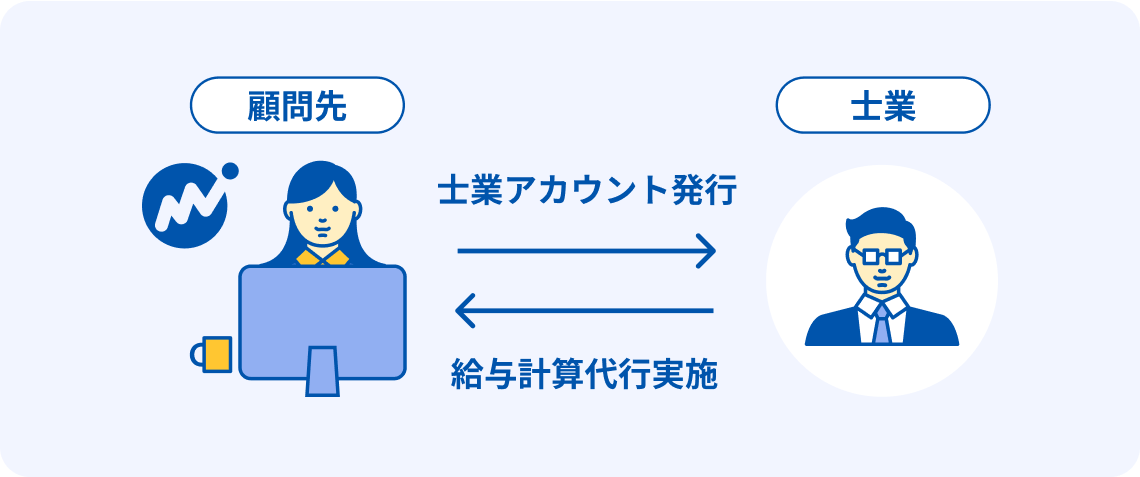 顧問先

士業

士業アカウント発行

給与計算代行実施